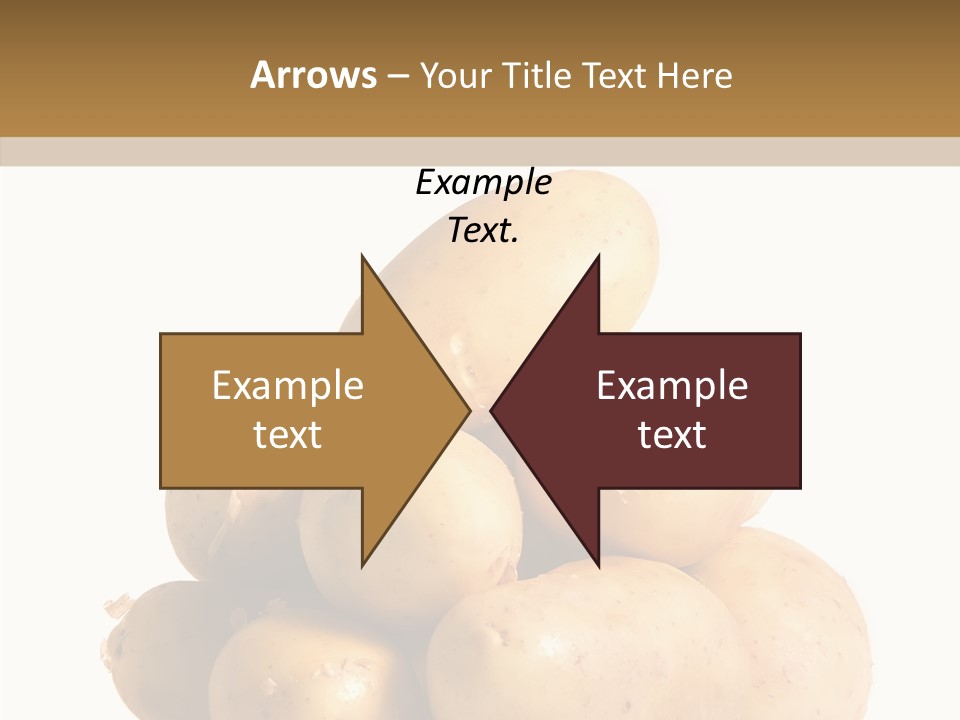 Arrows – Your Title Text Here

Example Text.

Example text

Example text